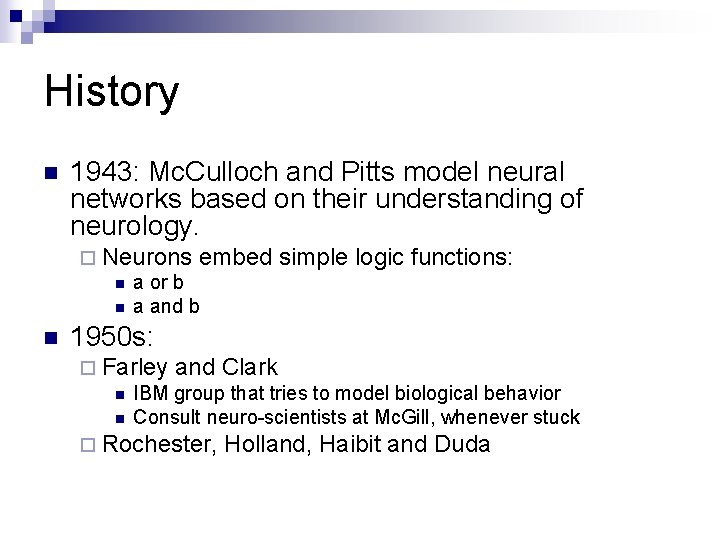 History

1943: McCulloch and Pitts model neural networks based on their understanding of neurology.

Neurons embed simple logic functions:

a or b

a and b

1950s:

Farley and Clark

IBM group that tries to model biological behavior

Consult neuro-scientists at McGill, whenever stuck

Rochester, Holland, Haibit and Duda